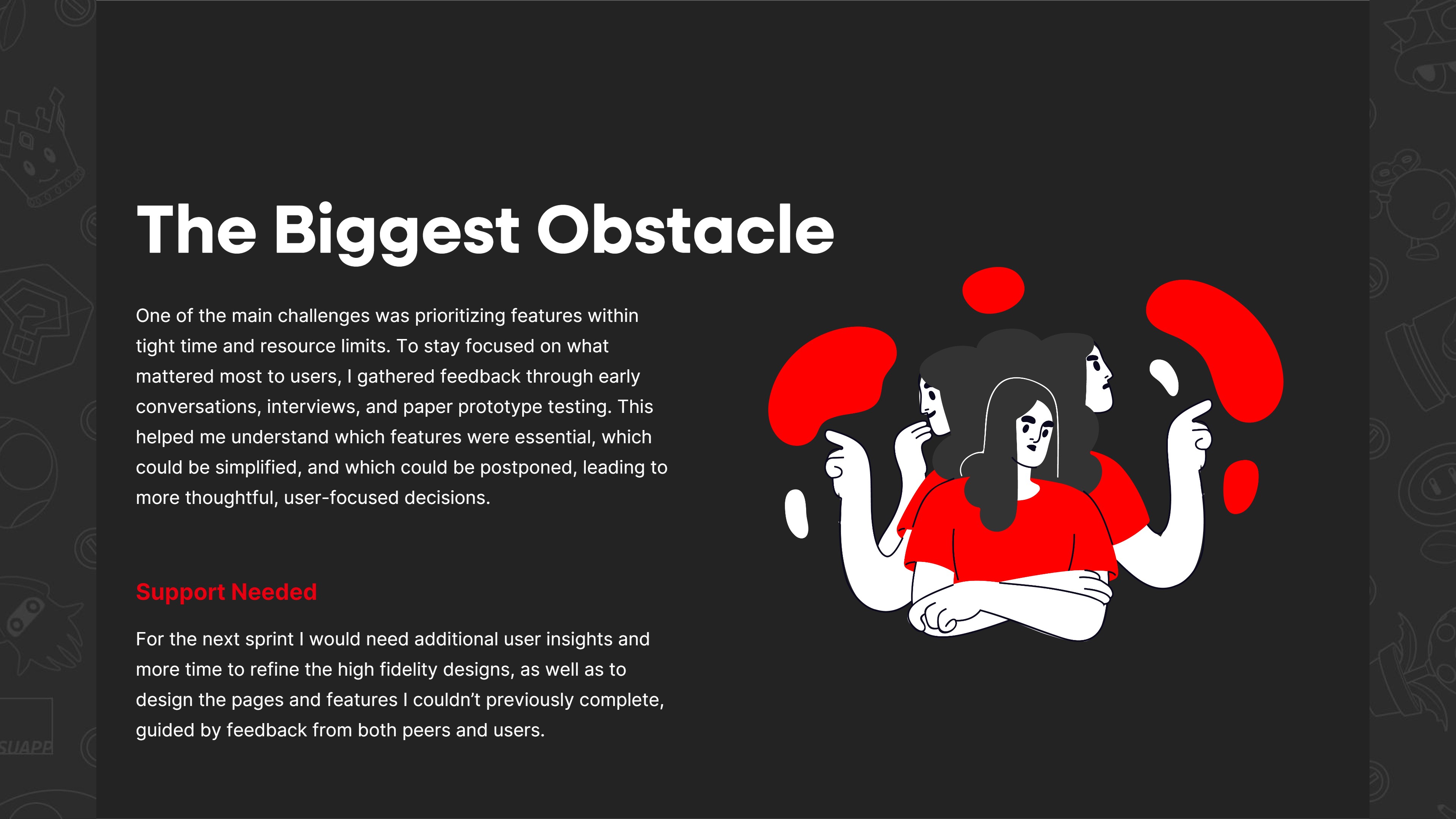 The Biggest Obstacle

One of the main challenges was prioritizing features within tight time and resource limits. To stay focused on what mattered most to users, I gathered feedback through early conversations, interviews, and paper prototype testing. This helped me understand which features were essential, which could be simplified, and which could be postponed, leading to more thoughtful, user-focused decisions.

Support Needed

For the next sprint I would need additional user insights and more time to refine the high fidelity designs, as well as to design the pages and features I couldn't previously complete, guided by feedback from both peers and users.

SUAPP